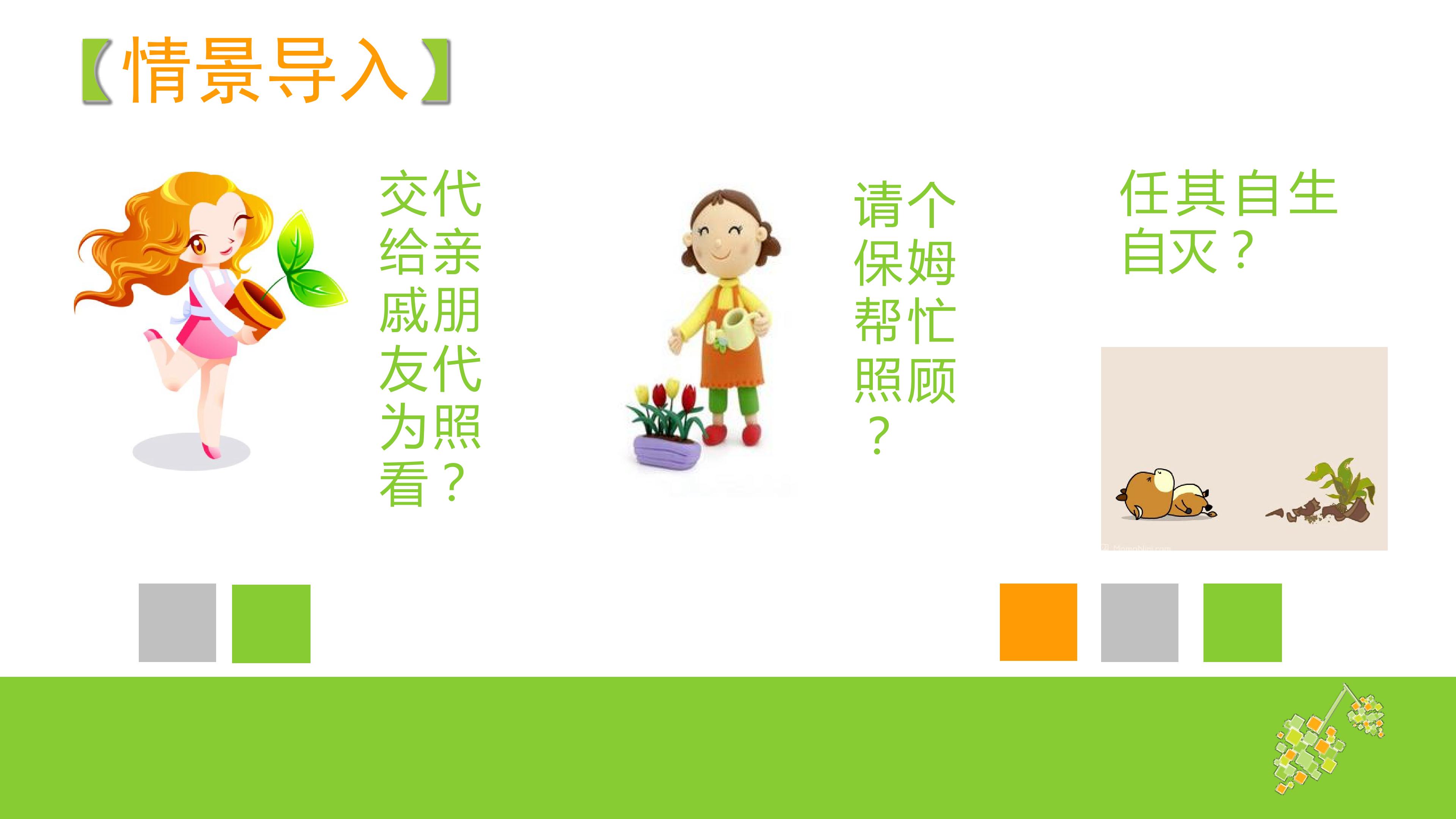 【情景导入】

交代给亲戚朋友代为照看？

请个保姆帮忙照顾？

任其自生自灭？